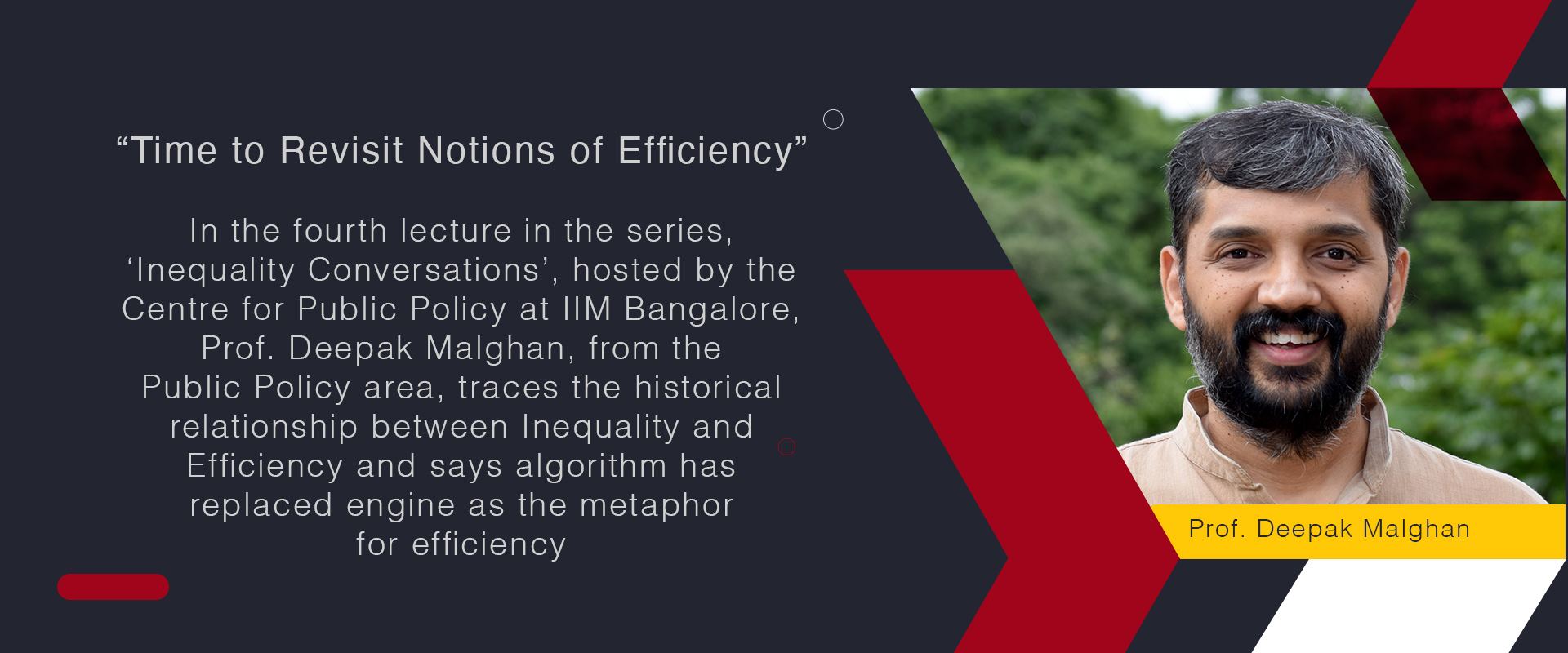 “Time to Revisit Notions of Efficiency”

In the fourth lecture in the series, ‘Inequality Conversations’, hosted by the Centre for Public Policy at IIM Bangalore, Prof. Deepak Malghan, from the Public Policy area, traces the historical relationship between Inequality and Efficiency and says algorithm has replaced engine as the metaphor for efficiency

Prof. Deepak Malghan